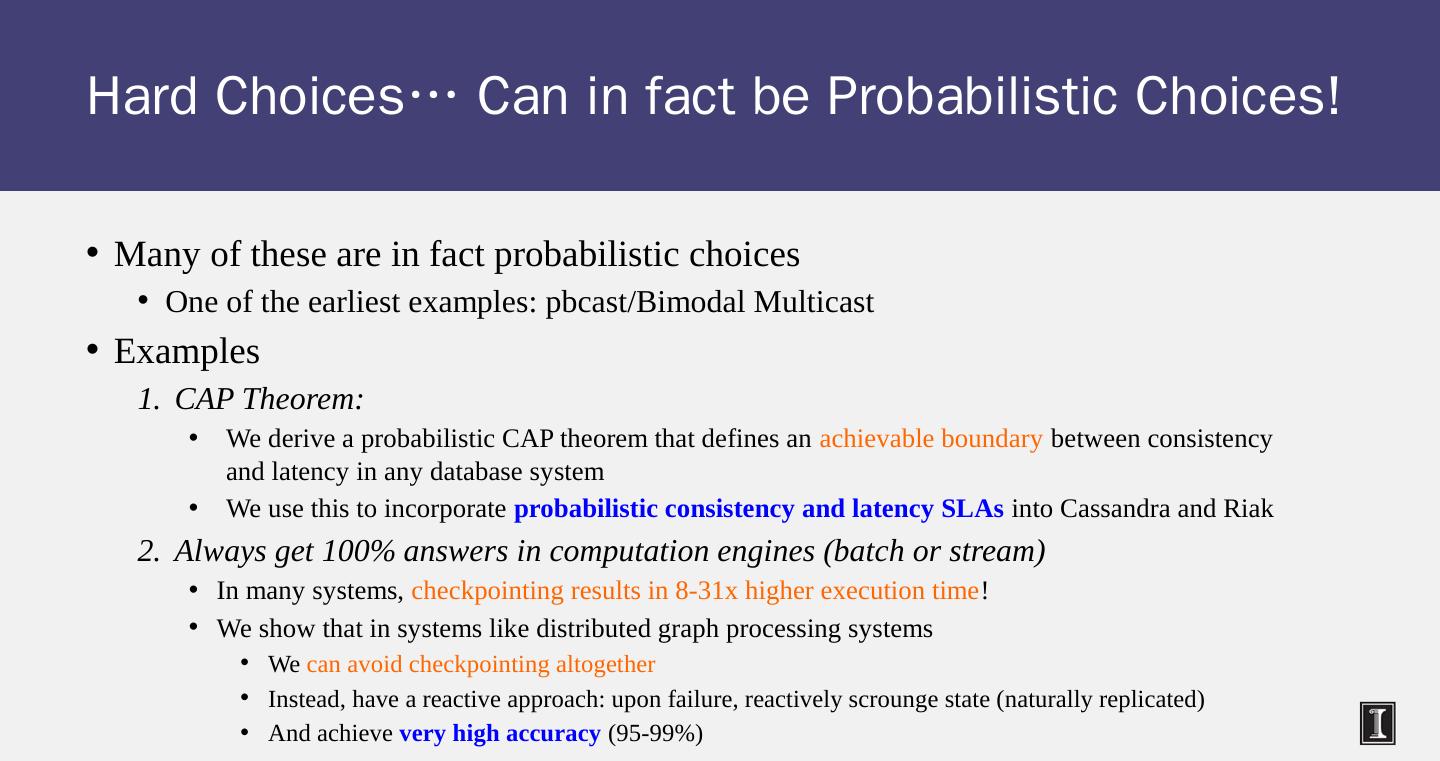 Hard Choices… Can in fact be Probabilistic Choices!

• Many of these are in fact probabilistic choices
• One of the earliest examples: pbcast/Bimodal Multicast
• Examples
1. CAP Theorem:
• We derive a probabilistic CAP theorem that defines an achievable boundary between consistency and latency in any database system
• We use this to incorporate probabilistic consistency and latency SLAs into Cassandra and Riak
2. Always get 100% answers in computation engines (batch or stream)
• In many systems, checkpointing results in 8-31x higher execution time!
• We show that in systems like distributed graph processing systems
• We can avoid checkpointing altogether
• Instead, have a reactive approach: upon failure, reactively scrounge state (naturally replicated)
• And achieve very high accuracy (95-99%)

I